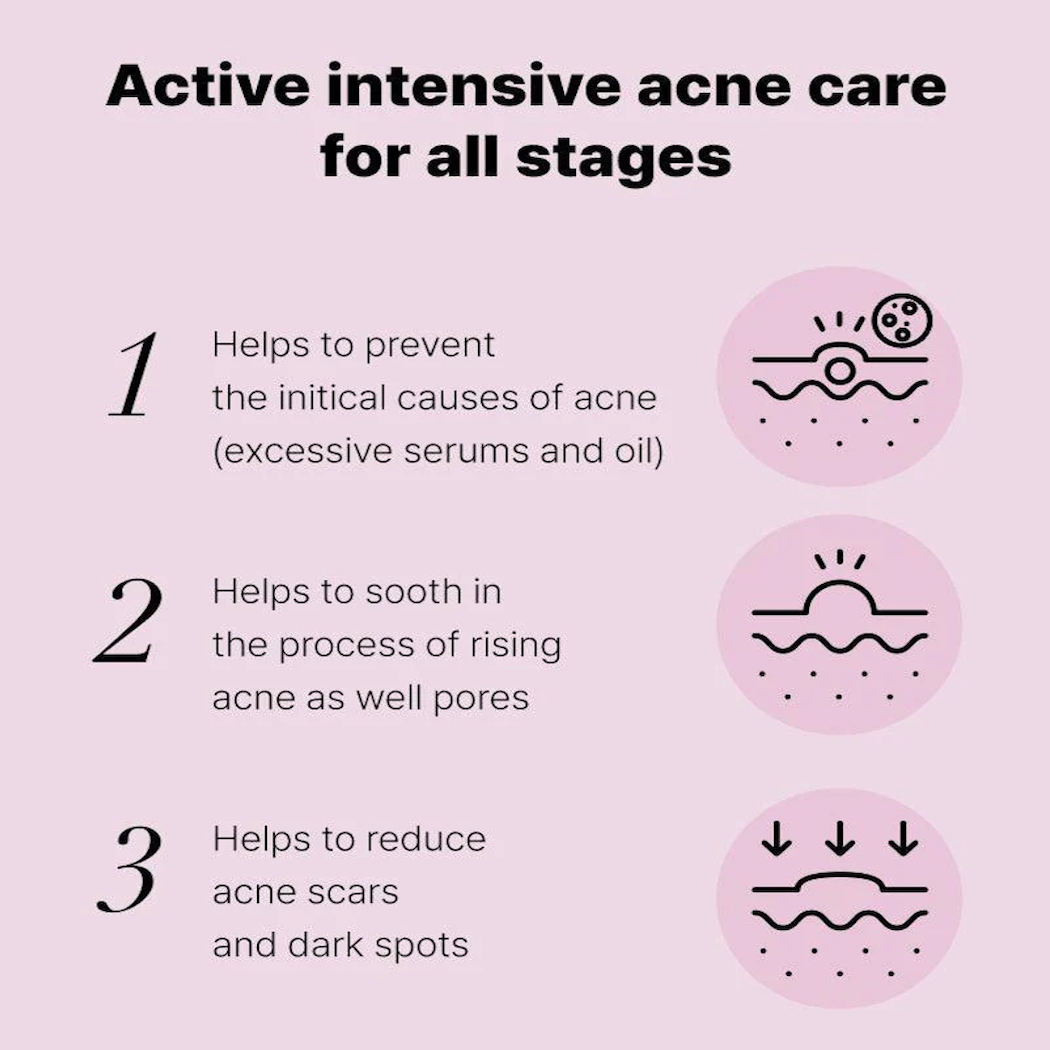 Active intensive acne care for all stages

1 Helps to prevent the initical causes of acne (excessive serums and oil)

2 Helps to sooth in the process of rising acne as well pores

3 Helps to reduce acne scars and dark spots